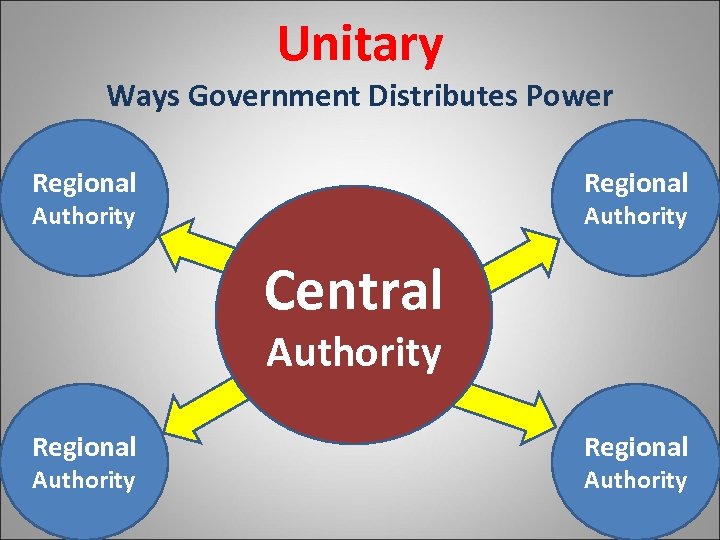 Unitary

Ways Government Distributes Power

Regional Authority

Regional Authority

Central Authority

Regional Authority

Regional Authority